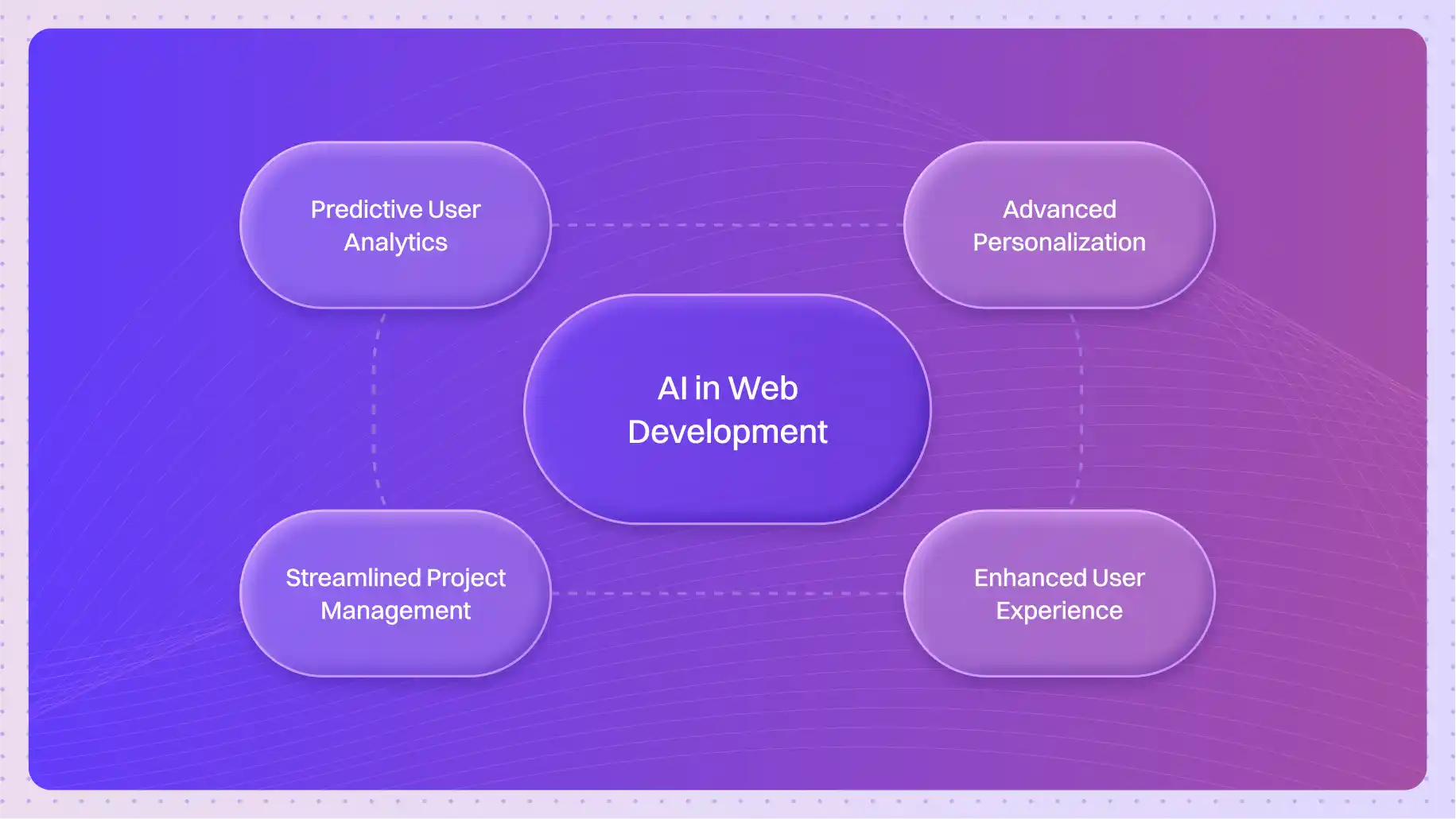 Predictive User Analytics

Advanced Personalization

AI in Web Development

Streamlined Project Management

Enhanced User Experience